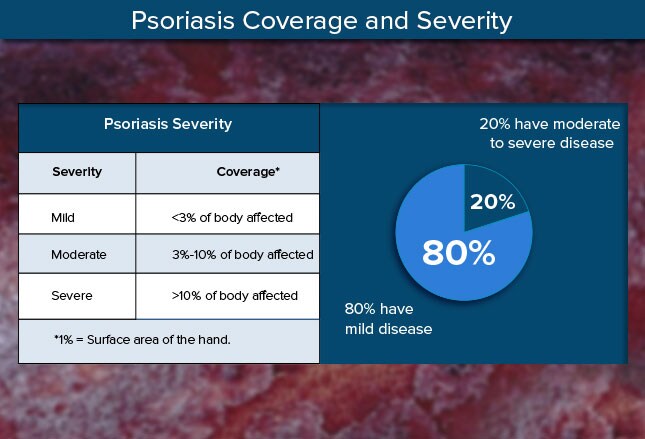 Psoriasis Coverage and Severity

Psoriasis Severity

| Severity | Coverage* |
|---|---|
| Mild | <3% of body affected |
| Moderate | 3%-10% of body affected |
| Severe | >10% of body affected |

*1% = Surface area of the hand.

20% have moderate to severe disease

20%

80%

80% have mild disease